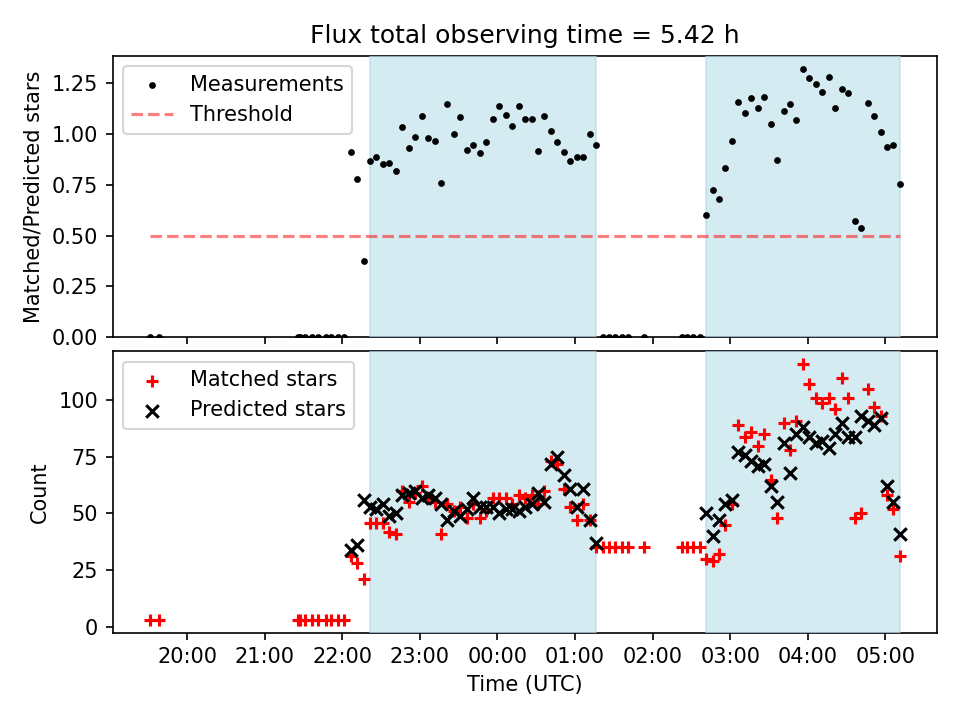 Flux total observing time = 5.42 h

Measurements
Threshold

Matched/Predicted stars

1.25
1.00
0.75
0.50
0.25
0.00

Matched stars
Predicted stars

Count

100
75
50
25
0

20:00 21:00 22:00 23:00 00:00 01:00 02:00 03:00 04:00 05:00

Time (UTC)